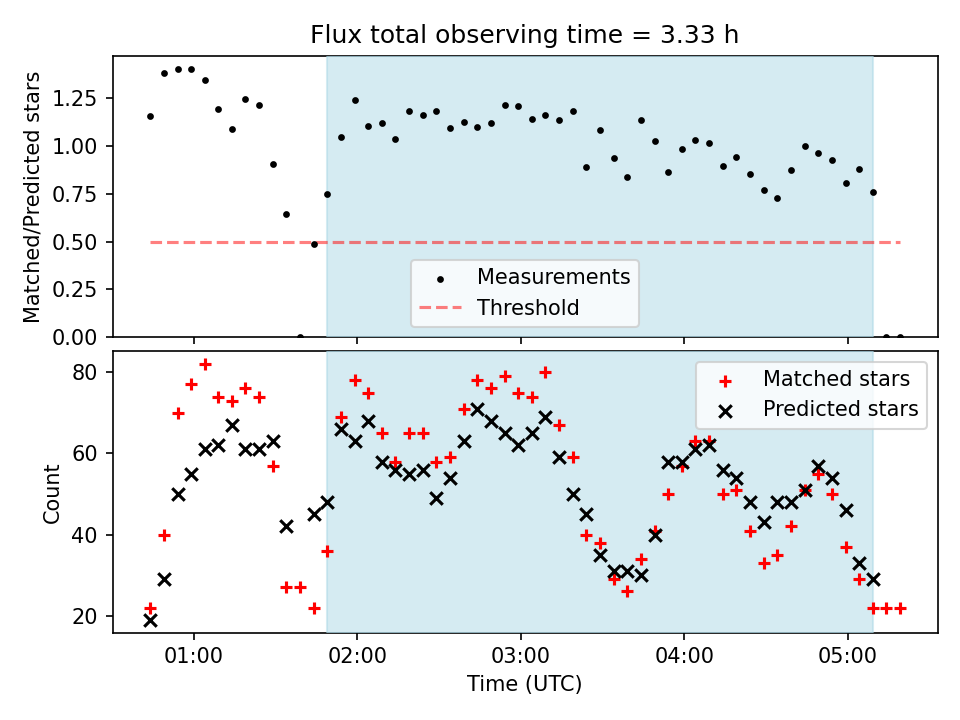 Flux total observing time = 3.33 h

Matched/Predicted stars

1.25
1.00
0.75
0.50
0.25
0.00

Measurements
Threshold

Count

80
60
40
20

Matched stars
Predicted stars

01:00
02:00
03:00
04:00
05:00

Time (UTC)